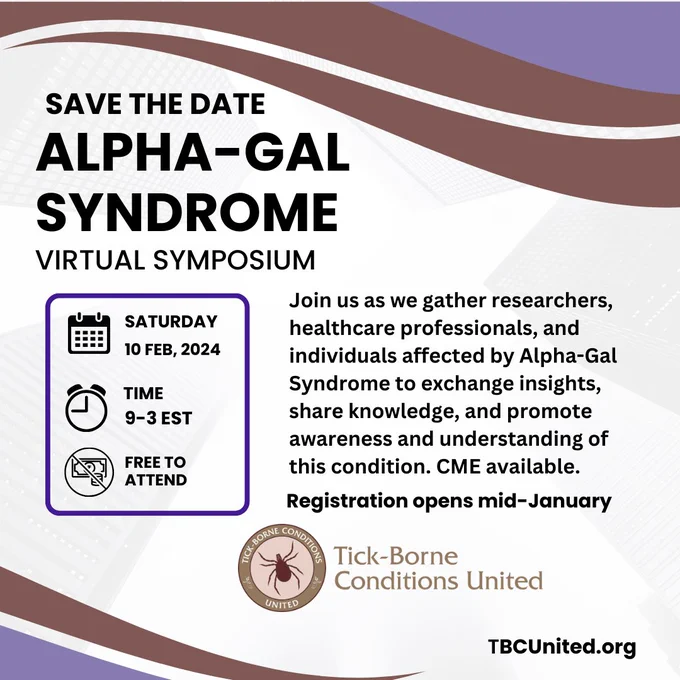 SAVE THE DATE
ALPHA-GAL SYNDROME
VIRTUAL SYMPOSIUM

SATURDAY
10 FEB, 2024

TIME
9-3 EST

FREE TO ATTEND

Join us as we gather researchers, healthcare professionals, and individuals affected by Alpha-Gal Syndrome to exchange insights, share knowledge, and promote awareness and understanding of this condition. CME available.

Registration opens mid-January

TICK-BORNE CONDITIONS UNITED

Tick-Borne Conditions United

TBCUnited.org